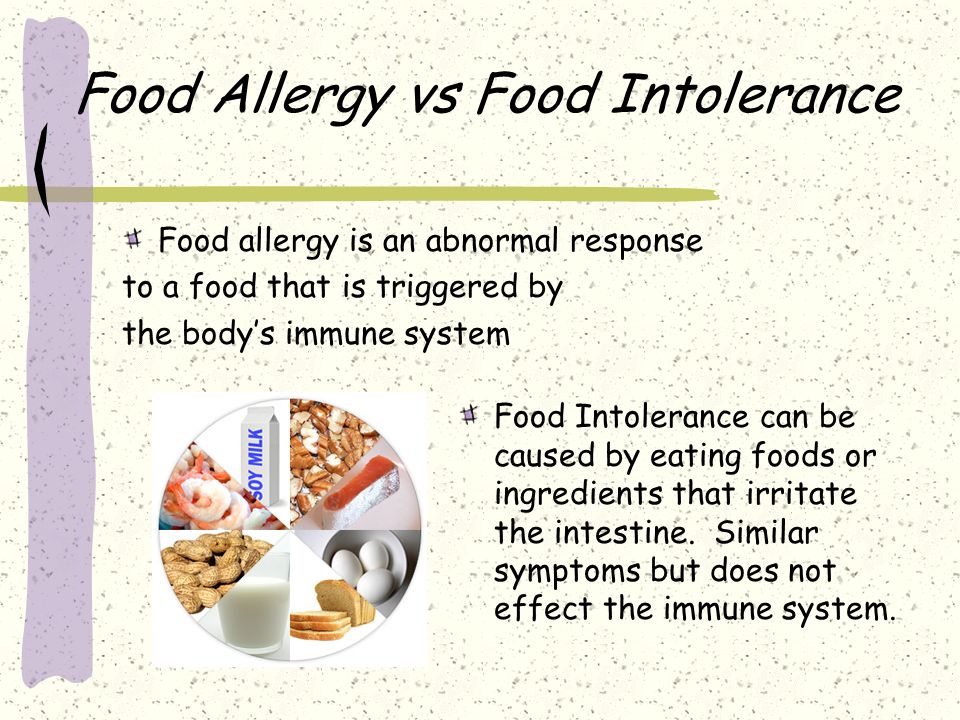 Food Allergy vs Food Intolerance

Food allergy is an abnormal response to a food that is triggered by the body's immune system

SOY MILK

Food Intolerance can be caused by eating foods or ingredients that irritate the intestine. Similar symptoms but does not effect the immune system.